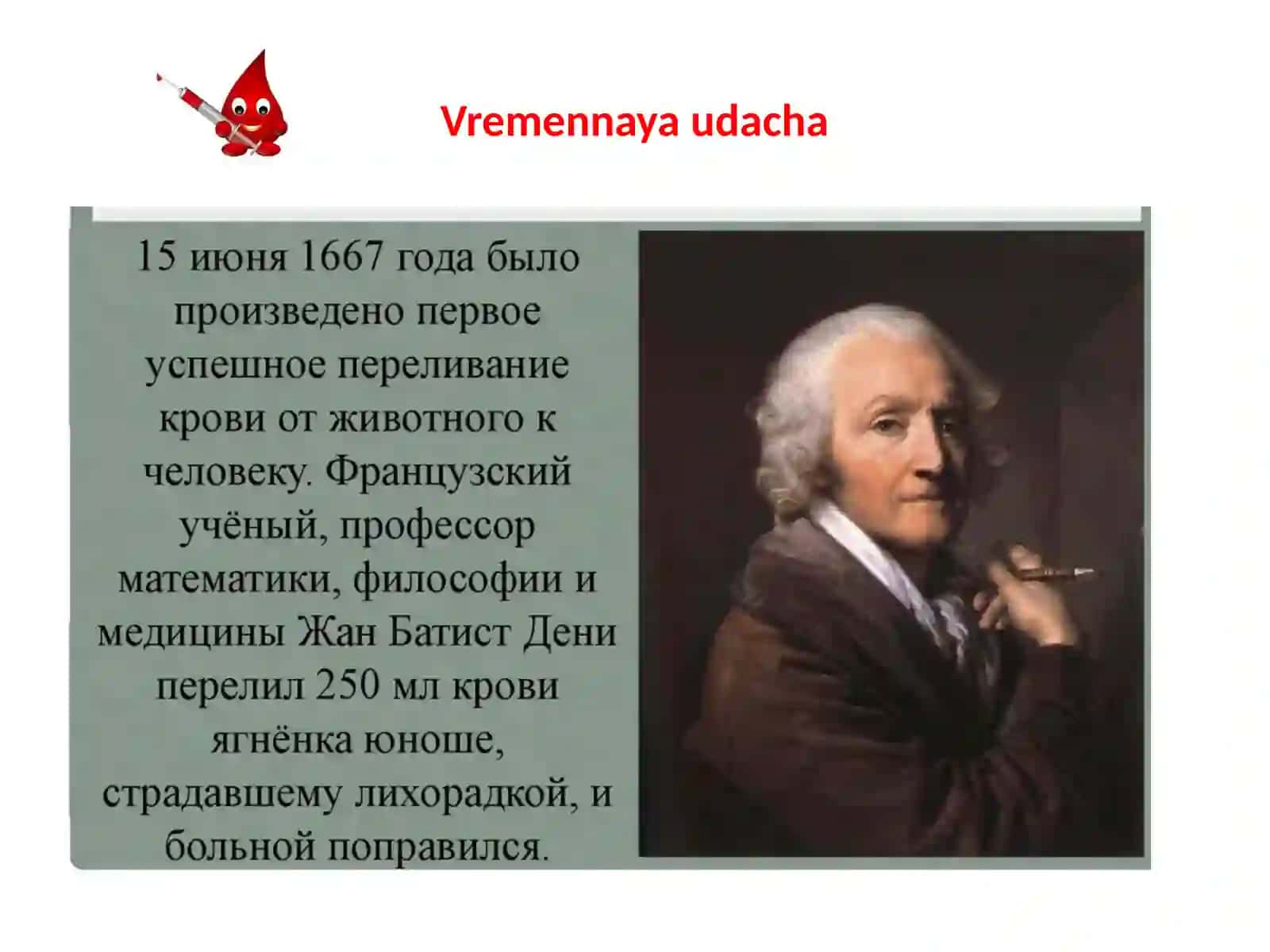 Vremennaya udacha

15 июня 1667 года было произведено первое успешное переливание крови от животного к человеку. Французский учёный, профессор математики, философии и медицины Жан Батист Дени перелил 250 мл крови ягнёнка юноше, страдавшему лихорадкой, и больной поправился.